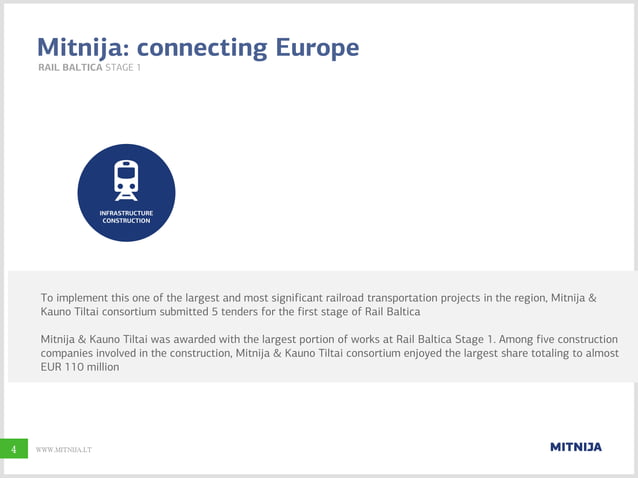 Mitnija: connecting Europe

RAIL BALTICA STAGE 1

INFRASTRUCTURE CONSTRUCTION

To implement this one of the largest and most significant railroad transportation projects in the region, Mitnija & Kauno Tiltai consortium submitted 5 tenders for the first stage of Rail Baltica

Mitnija & Kauno Tiltai was awarded with the largest portion of works at Rail Baltica Stage 1. Among five construction companies involved in the construction, Mitnija & Kauno Tiltai consortium enjoyed the largest share totaling to almost EUR 110 million

4

WWW.MITNIJA.LT

MITNIJA